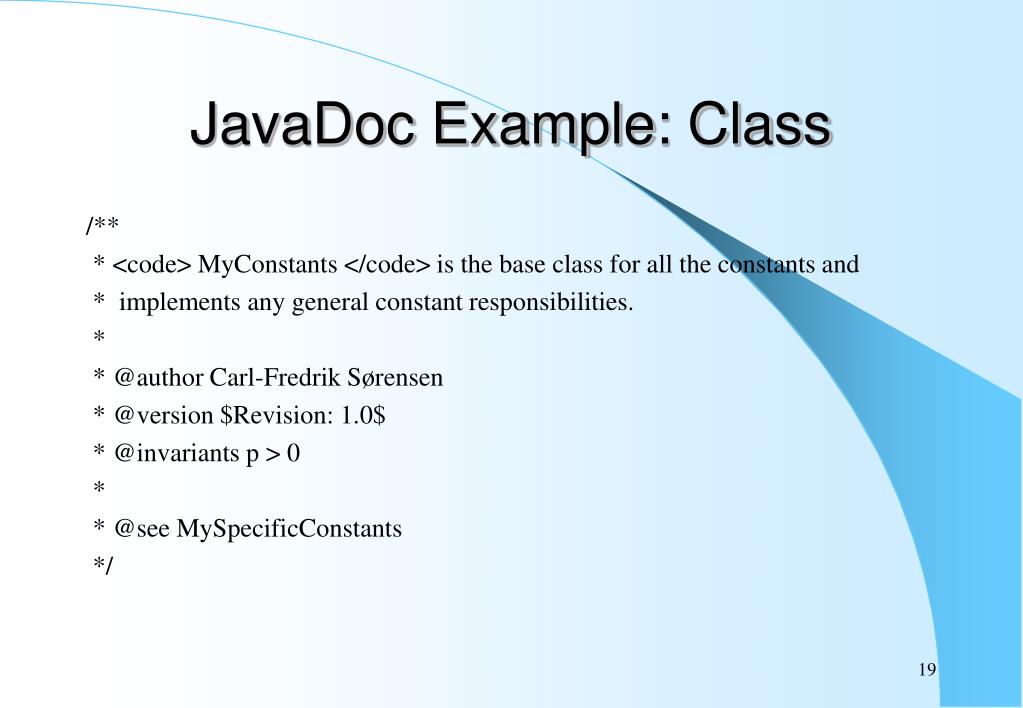 JavaDoc Example: Class

/**
 * <code> MyConstants </code> is the base class for all the constants and
 *  implements any general constant responsibilities.
 *
 * @author Carl-Fredrik Sørensen
 * @version \$Revision: 1.0\$
 * @invariants p > 0
 *
 * @see MySpecificConstants
 */

19